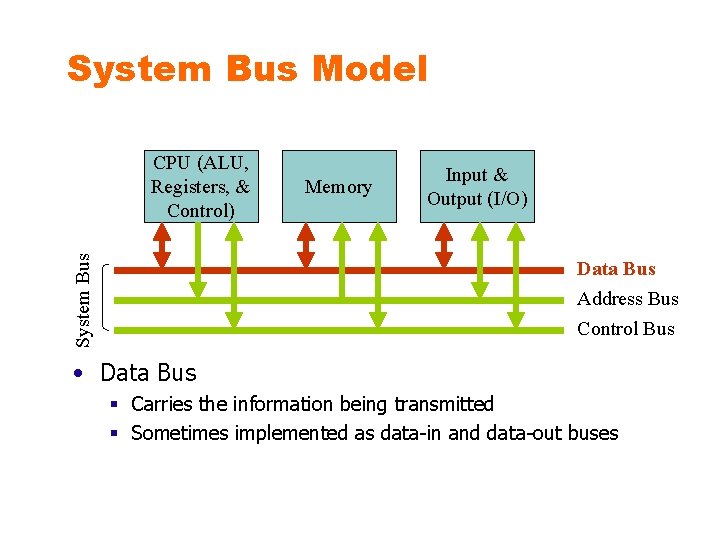 System Bus Model

CPU (ALU, Registers, & Control)

Memory

Input & Output (I/O)

System Bus

Data Bus

Address Bus

Control Bus

• Data Bus
▪ Carries the information being transmitted
▪ Sometimes implemented as data-in and data-out buses